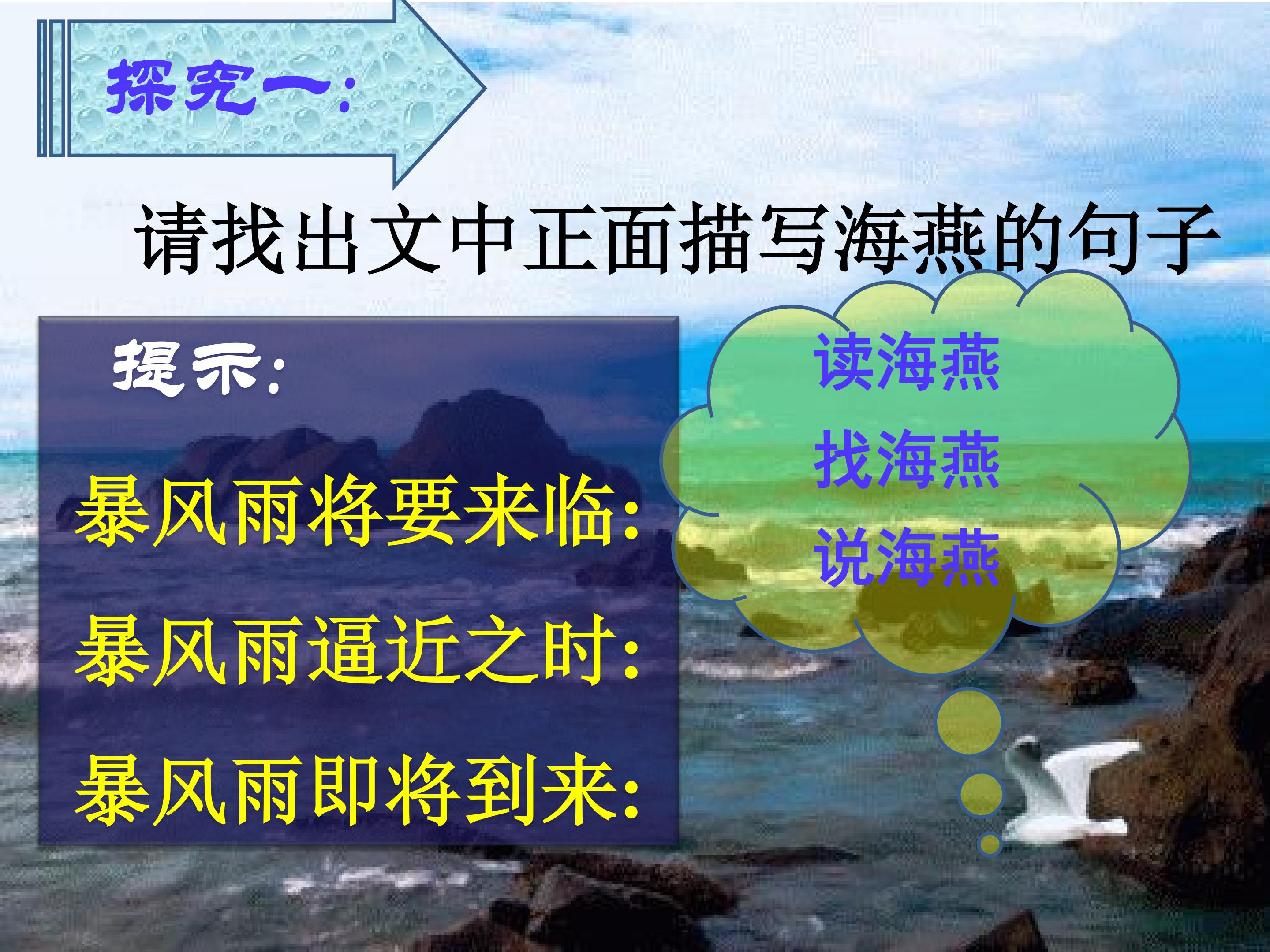 探究一：

请找出文中正面描写海燕的句子

提示：

暴风雨将要来临：

暴风雨逼近之时：

暴风雨即将到来：

读海燕
找海燕
说海燕